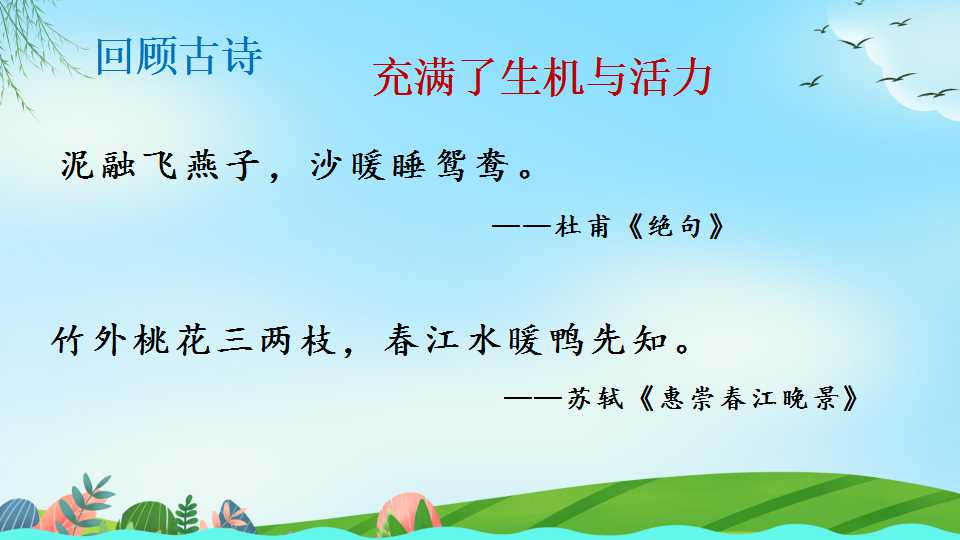 回顾古诗

充满了生机与活力

泥融飞燕子，沙暖睡鸳鸯。

——杜甫《绝句》

竹外桃花三两枝，春江水暖鸭先知。

——苏轼《惠崇春江晚景》